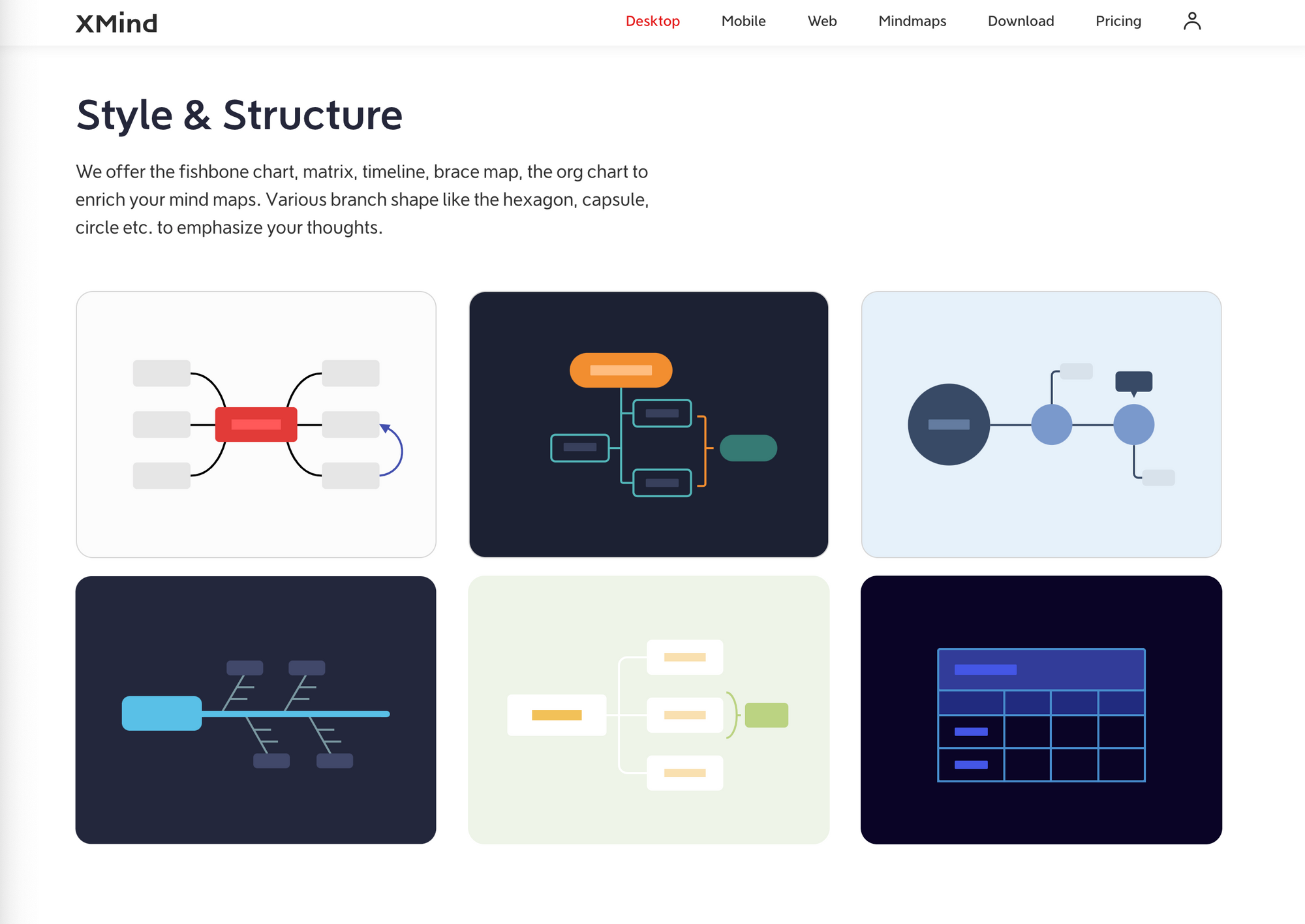 XMind

Desktop Mobile Web Mindmaps Download Pricing

Style & Structure

We offer the fishbone chart, matrix, timeline, brace map, the org chart to enrich your mind maps. Various branch shape like the hexagon, capsule, circle etc. to emphasize your thoughts.